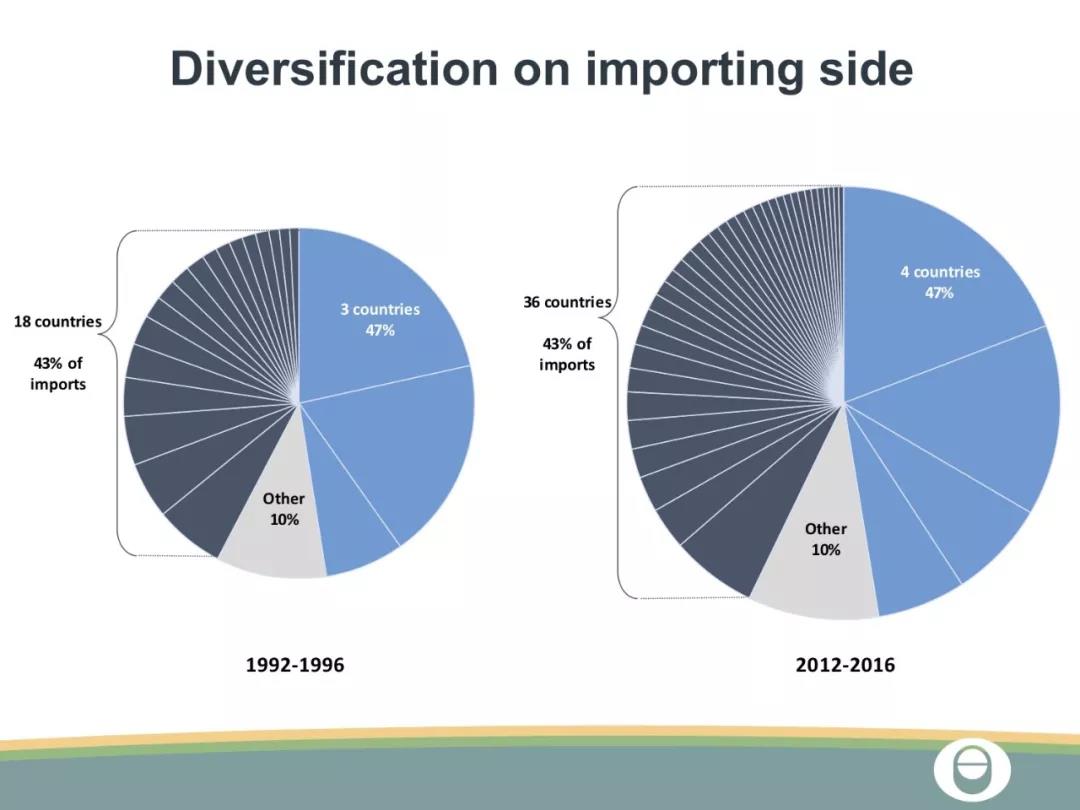 Diversification on importing side

18 countries

43% of imports

3 countries
47%

Other
10%

1992-1996

36 countries

43% of imports

4 countries
47%

Other
10%

2012-2016